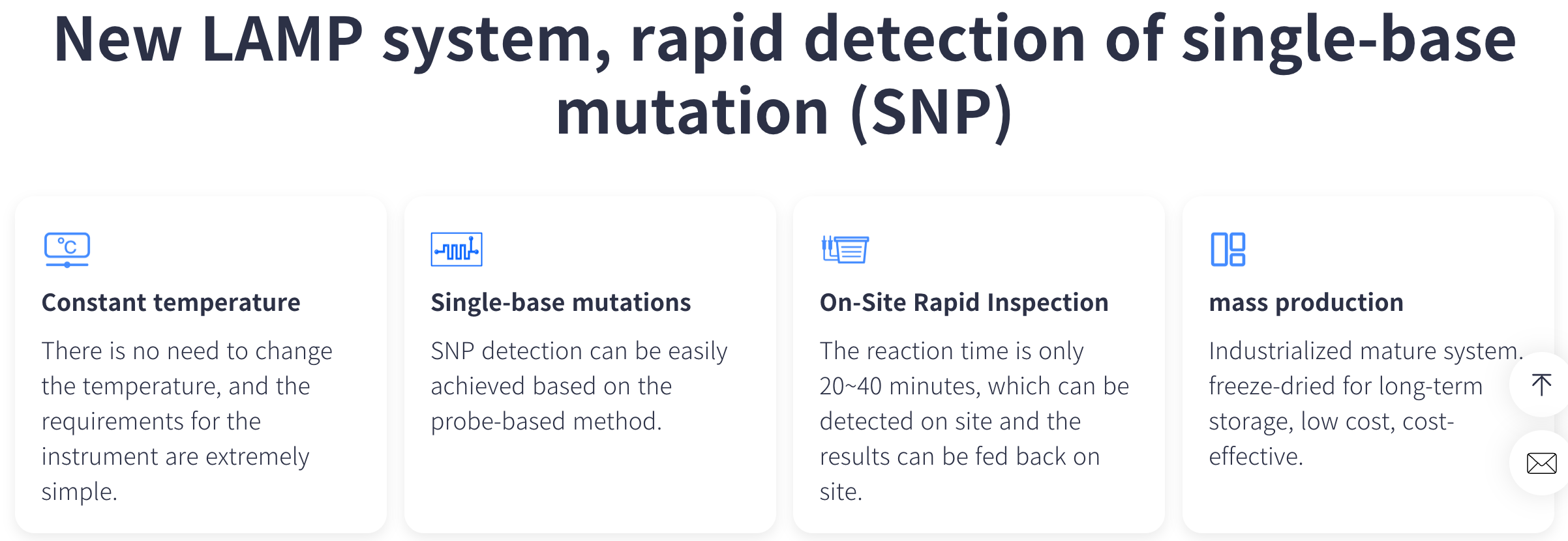 New LAMP system, rapid detection of single-base mutation (SNP)

°C

Constant temperature

There is no need to change the temperature, and the requirements for the instrument are extremely simple.

Single-base mutations

SNP detection can be easily achieved based on the probe-based method.

On-Site Rapid Inspection

The reaction time is only 20~40 minutes, which can be detected on site and the results can be fed back on site.

mass production

Industrialized mature system. freeze-dried for long-term storage, low cost, cost-effective.